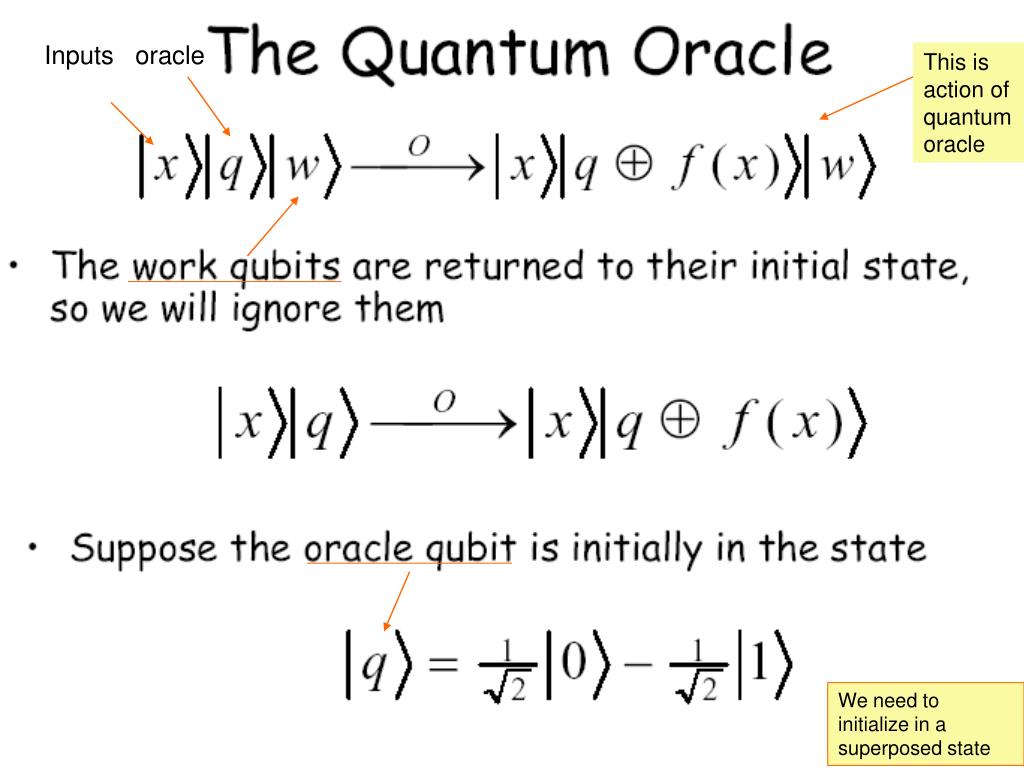 Inputs oracle

The Quantum Oracle

This is action of quantum oracle

$|x\rangle|q\rangle|w\rangle \xrightarrow{O} |x\rangle|q \oplus f(x)\rangle|w\rangle$

• The work qubits are returned to their initial state, so we will ignore them

$|x\rangle|q\rangle \xrightarrow{O} |x\rangle|q \oplus f(x)\rangle$

• Suppose the oracle qubit is initially in the state

$|q\rangle = \frac{1}{\sqrt{2}}|0\rangle - \frac{1}{\sqrt{2}}|1\rangle$

We need to initialize in a superposed state